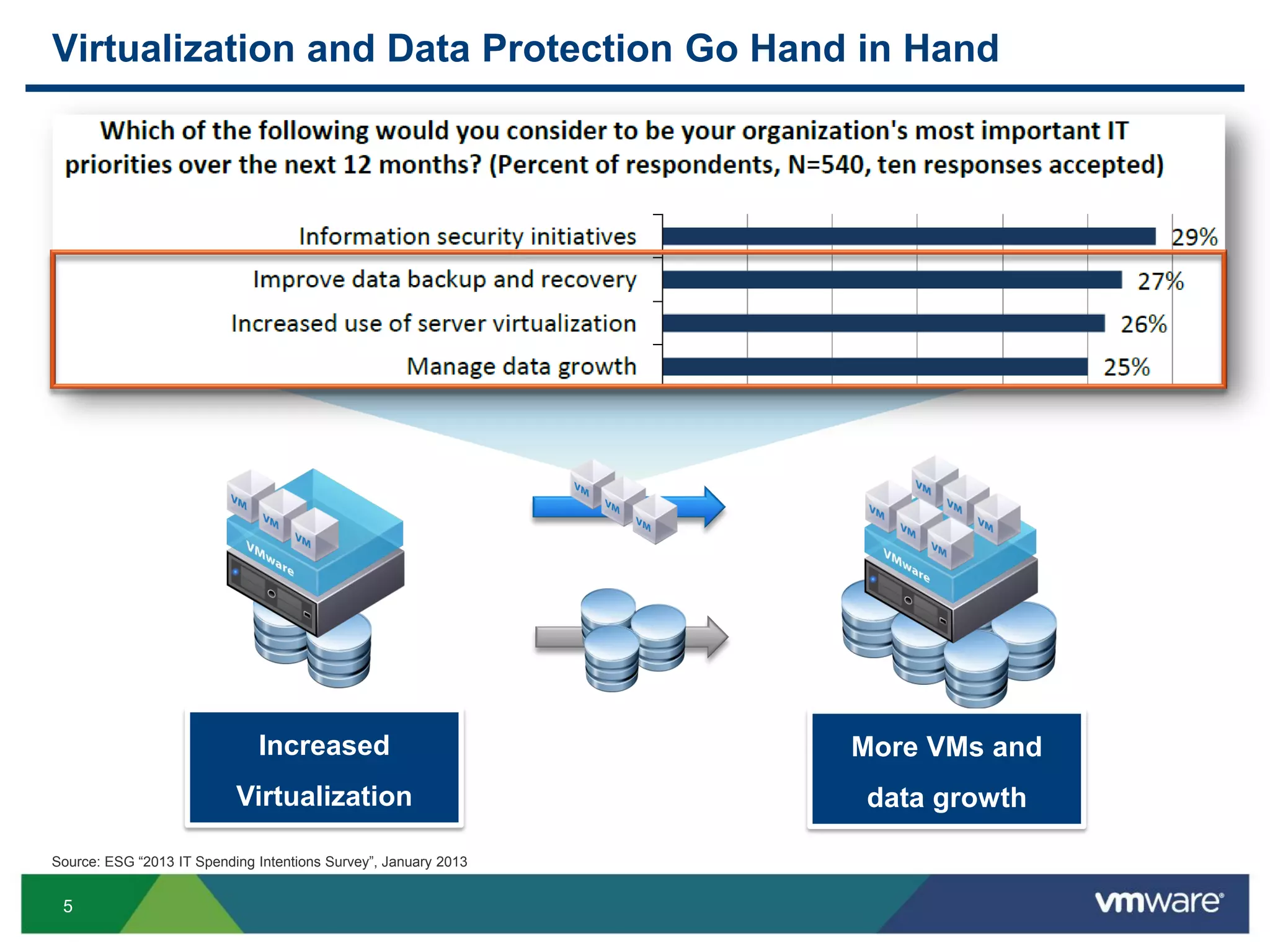 Virtualization and Data Protection Go Hand in Hand

Which of the following would you consider to be your organization's most important IT priorities over the next 12 months? (Percent of respondents, N=540, ten responses accepted)

Information security initiatives 29%
Improve data backup and recovery 27%
Increased use of server virtualization 26%
Manage data growth 25%

VM VM VM VMware

VM VM VM

VM VM VM VM VM VM VMware

Increased Virtualization

More VMs and data growth

Source: ESG “2013 IT Spending Intentions Survey”, January 2013

5

vmware